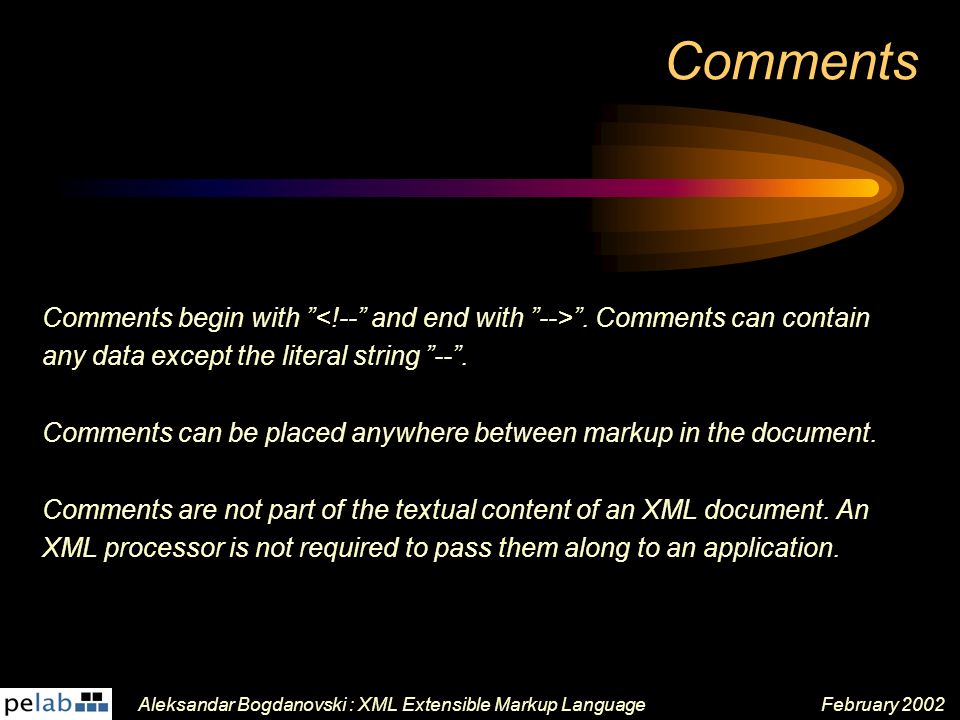 Comments

Comments begin with ”<!--” and end with ”-->”. Comments can contain any data except the literal string ”--”.

Comments can be placed anywhere between markup in the document.

Comments are not part of the textual content of an XML document. An XML processor is not required to pass them along to an application.

pelab

Aleksandar Bogdanovski : XML Extensible Markup Language

February 2002